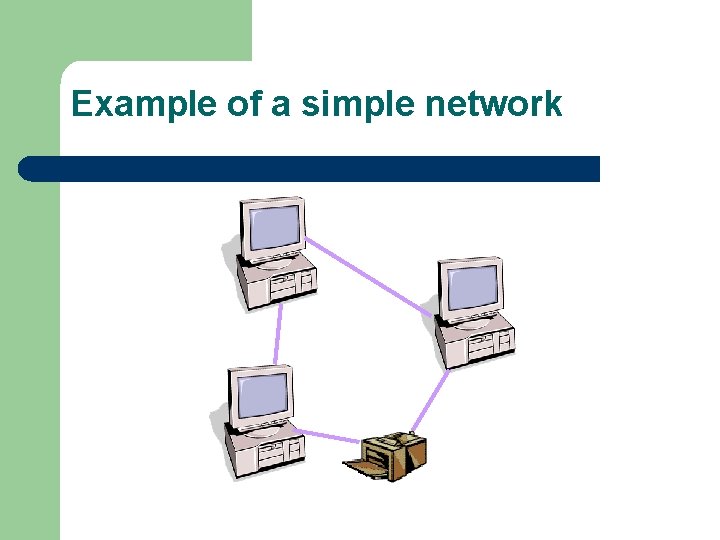 Example of a simple network